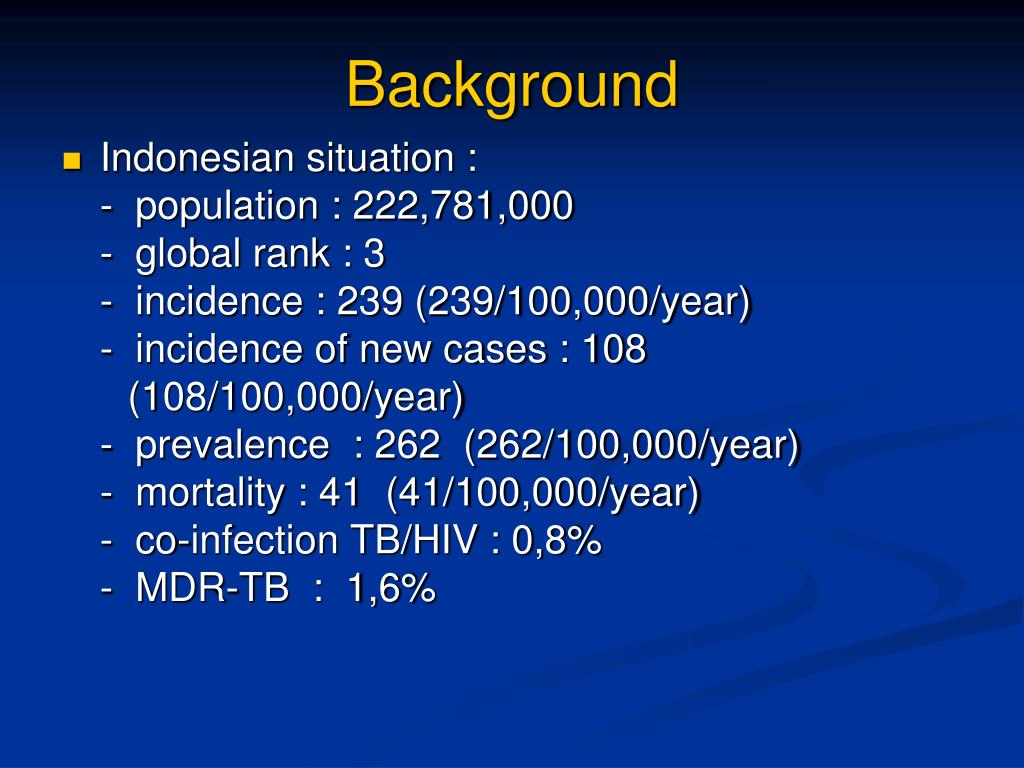 Background

Indonesian situation :
- population : 222,781,000
- global rank : 3
- incidence : 239 (239/100,000/year)
- incidence of new cases : 108 (108/100,000/year)
- prevalence : 262 (262/100,000/year)
- mortality : 41 (41/100,000/year)
- co-infection TB/HIV : 0,8%
- MDR-TB : 1,6%